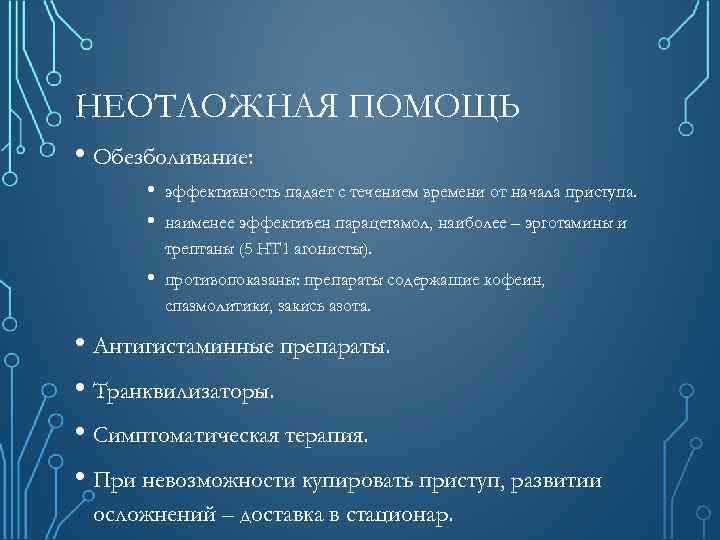 НЕОТЛОЖНАЯ ПОМОЩЬ

• Обезболивание:

• эффективность падает с течением времени от начала приступа.

• наименее эффективен парацетамол, наиболее – эрготамины и трептаны (5 HT1 агонисты).

• противопоказаны: препараты содержащие кофеин, спазмолитики, закись азота.

• Антигистаминные препараты.

• Транквилизаторы.

• Симптоматическая терапия.

• При невозможности купировать приступ, развитии осложнений – доставка в стационар.